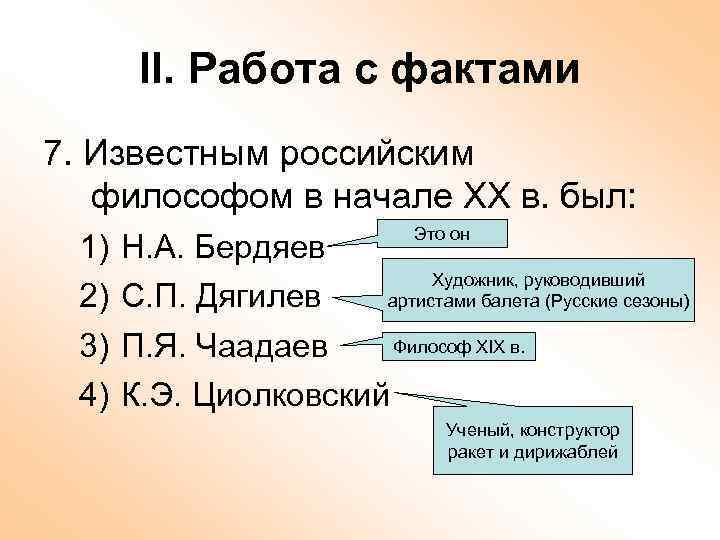 II. Работа с фактами

7. Известным российским философом в начале XX в. был:

1) Н.А. Бердяев

Это он

2) С.П. Дягилев

Художник, руководивший артистами балета (Русские сезоны)

3) П.Я. Чаадаев

Философ XIX в.

4) К.Э. Циолковский

Ученый, конструктор ракет и дирижаблей